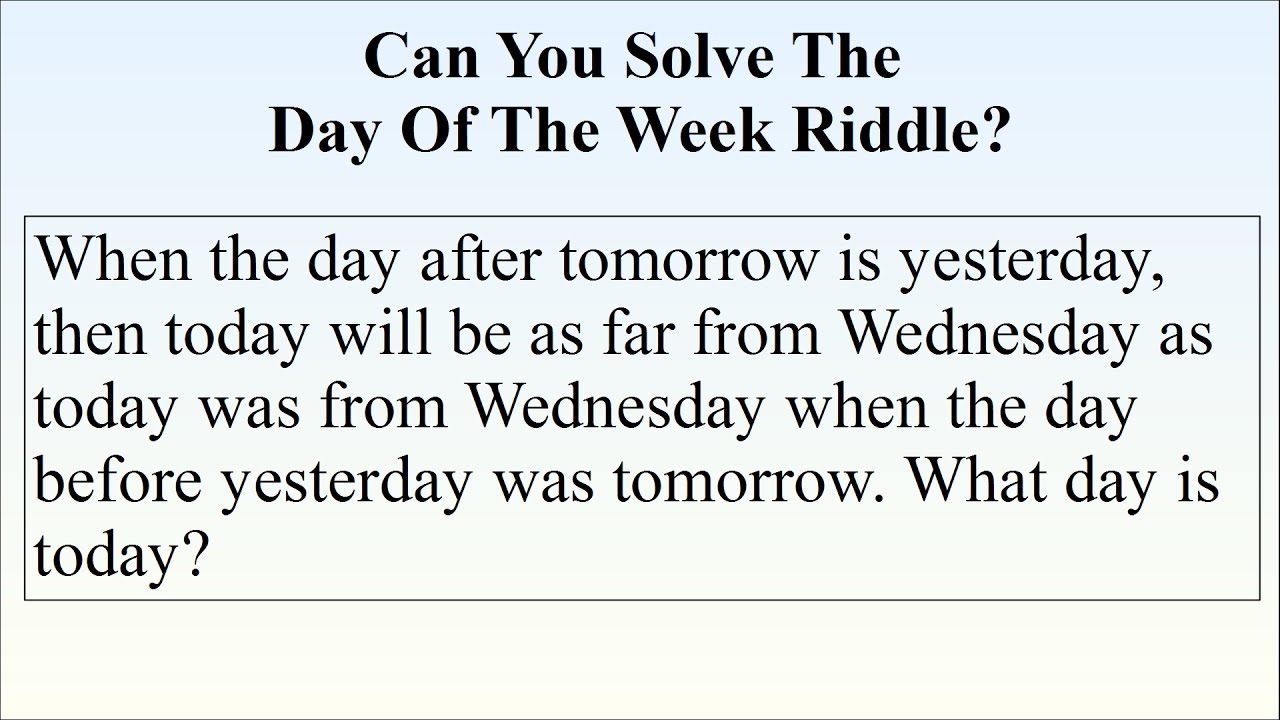 Can You Solve The
Day Of The Week Riddle?

When the day after tomorrow is yesterday, then today will be as far from Wednesday as today was from Wednesday when the day before yesterday was tomorrow. What day is today?